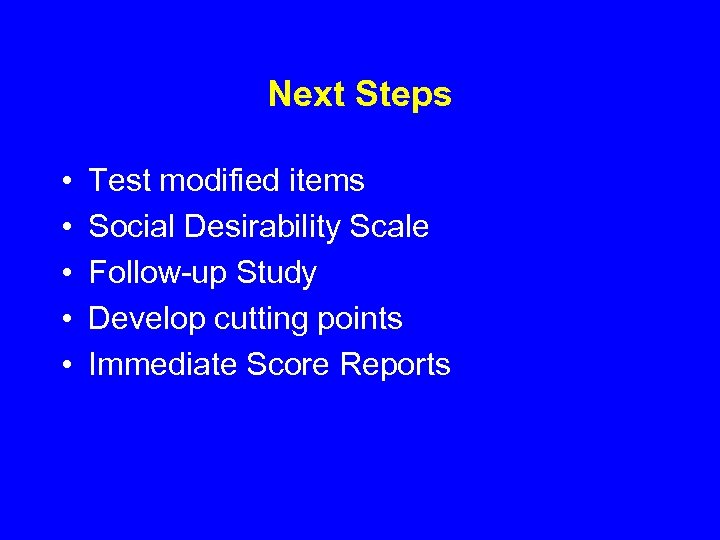 Next Steps

• Test modified items
• Social Desirability Scale
• Follow-up Study
• Develop cutting points
• Immediate Score Reports